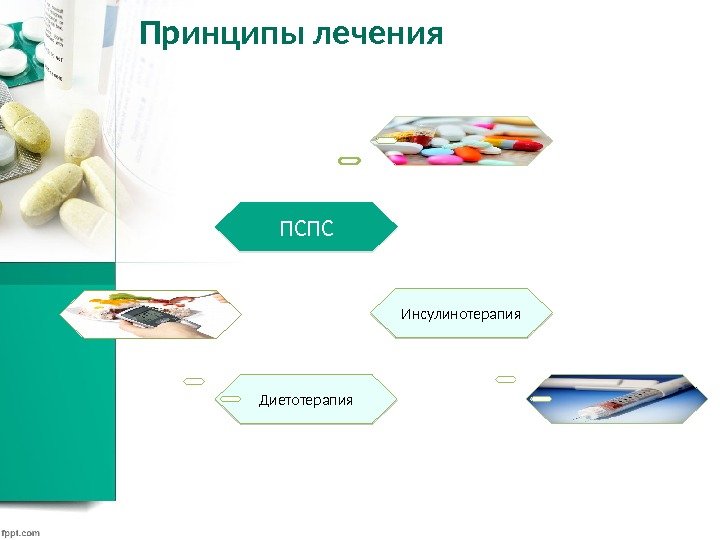 Принципы лечения

ПСПС

Инсулинотерапия

Диетотерапия

fppt.com